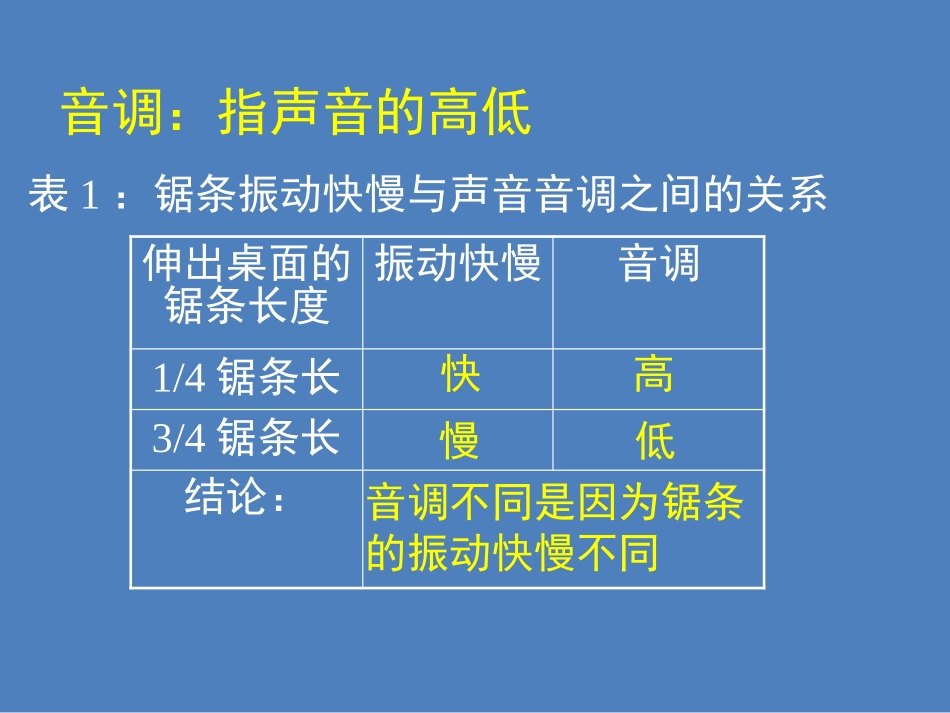 音调：指声音的高低

表 1 ：锯条振动快慢与声音音调之间的关系

| 伸出桌面的锯条长度 | 振动快慢 | 音调 |
|---|---|---|
| 1/4 锯条长 | 快 | 高 |
| 3/4 锯条长 | 慢 | 低 |
| 结论： | 音调不同是因为锯条的振动快慢不同 | |